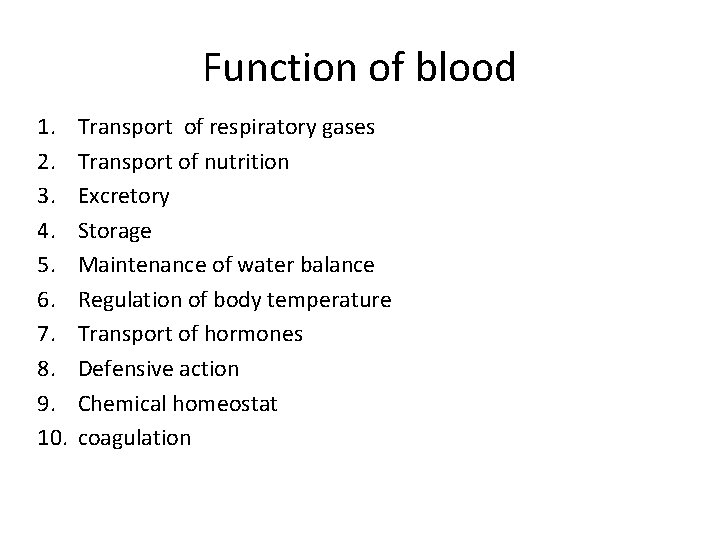 Function of blood

1. Transport of respiratory gases
2. Transport of nutrition
3. Excretory
4. Storage
5. Maintenance of water balance
6. Regulation of body temperature
7. Transport of hormones
8. Defensive action
9. Chemical homeostat
10. coagulation